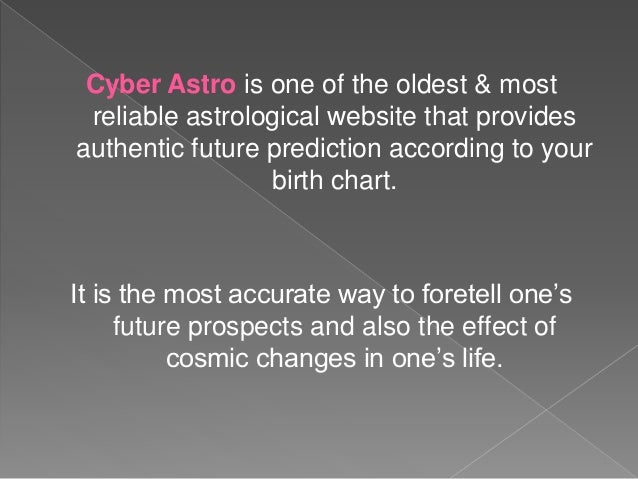 Cyber Astro is one of the oldest & most reliable astrological website that provides authentic future prediction according to your birth chart.

It is the most accurate way to foretell one’s future prospects and also the effect of cosmic changes in one’s life.